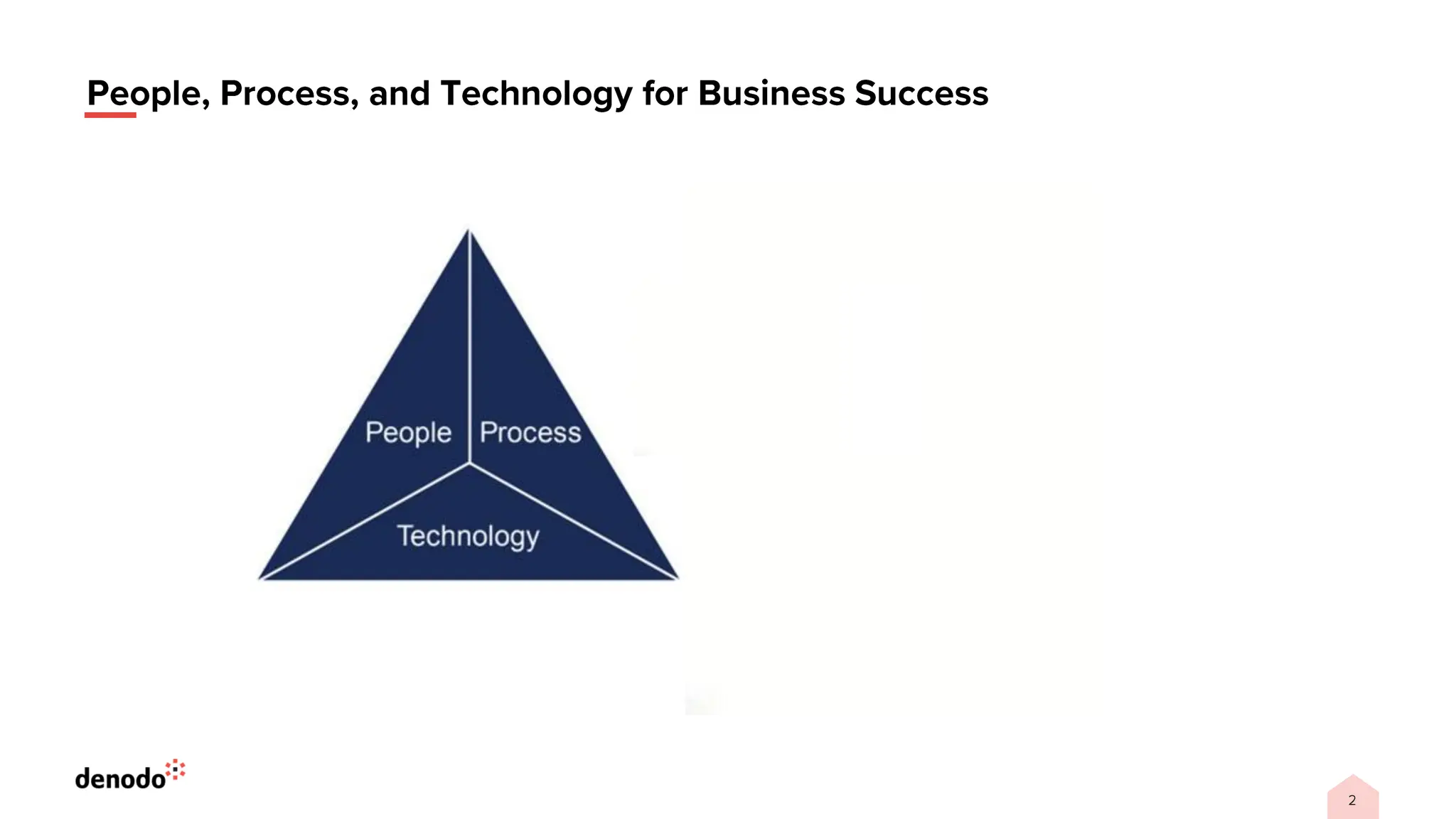 People, Process, and Technology for Business Success

People

Process

Technology

denodo

2